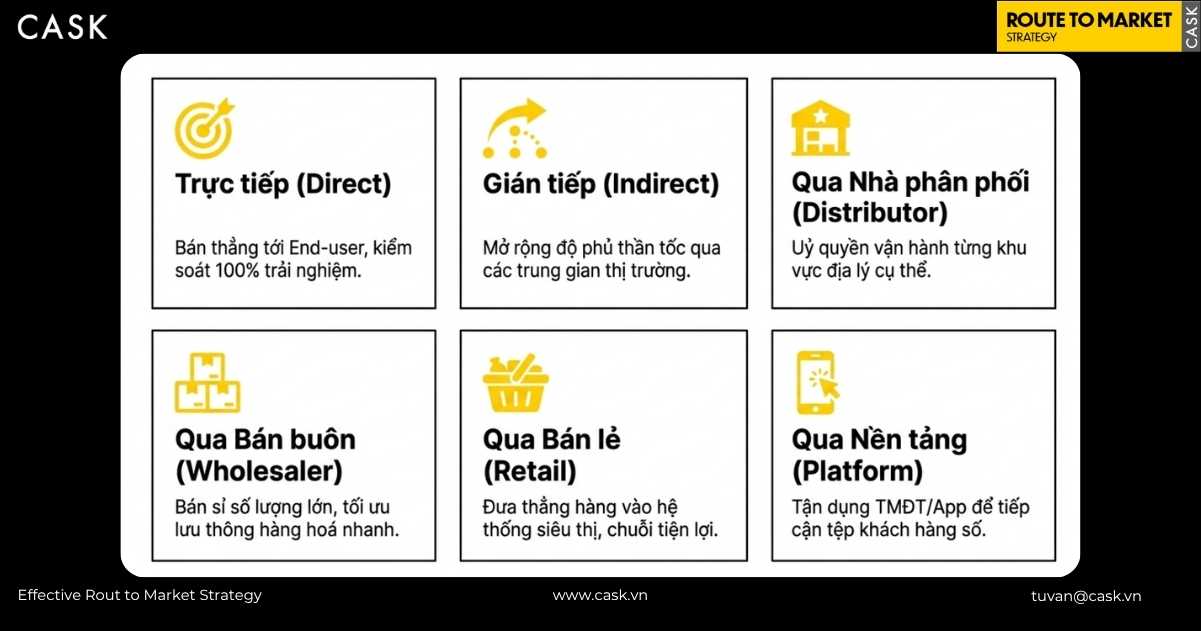 CASK

ROUTE TO MARKET
STRATEGY

CASK

Trực tiếp (Direct)

Bán thẳng tới End-user, kiểm soát 100% trải nghiệm.

Gián tiếp (Indirect)

Mở rộng độ phủ thần tốc qua các trung gian thị trường.

Qua Nhà phân phối (Distributor)

Uỷ quyền vận hành từng khu vực địa lý cụ thể.

Qua Bán buôn (Wholesaler)

Bán sỉ số lượng lớn, tối ưu lưu thông hàng hoá nhanh.

Qua Bán lẻ (Retail)

Đưa thẳng hàng vào hệ thống siêu thị, chuỗi tiện lợi.

Qua Nền tảng (Platform)

Tận dụng TMĐT/App để tiếp cận tệp khách hàng số.

Effective Rout to Market Strategy

www.cask.vn

tuvan@cask.vn